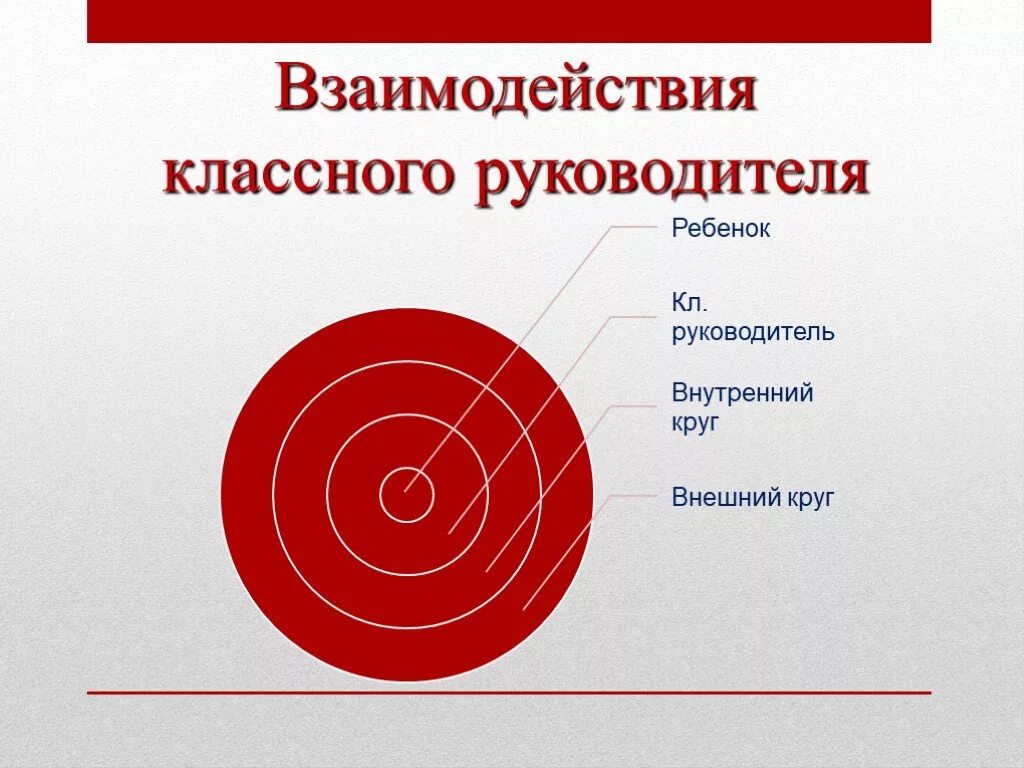 Взаимодействия классного руководителя

Ребенок

Кл. руководитель

Внутренний круг

Внешний круг